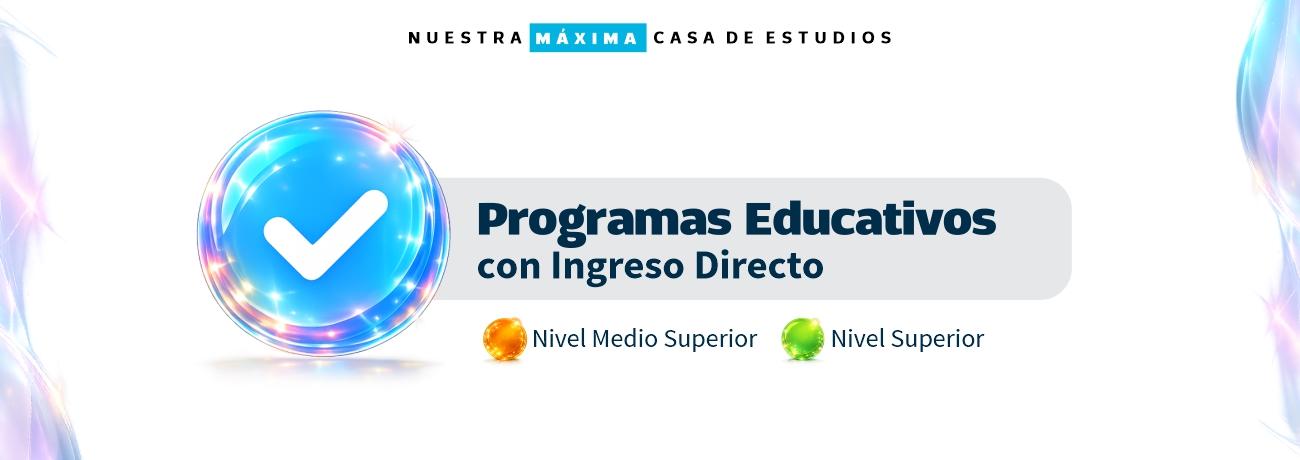 NUESTRA MÁXIMA CASA DE ESTUDIOS

Programas Educativos con Ingreso Directo

Nivel Medio Superior

Nivel Superior